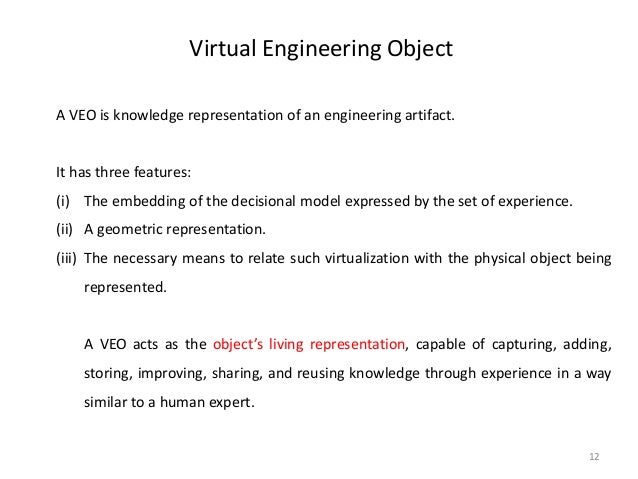 Virtual Engineering Object

A VEO is knowledge representation of an engineering artifact.

It has three features:

(i) The embedding of the decisional model expressed by the set of experience.

(ii) A geometric representation.

(iii) The necessary means to relate such virtualization with the physical object being represented.

A VEO acts as the object's living representation, capable of capturing, adding, storing, improving, sharing, and reusing knowledge through experience in a way similar to a human expert.

12